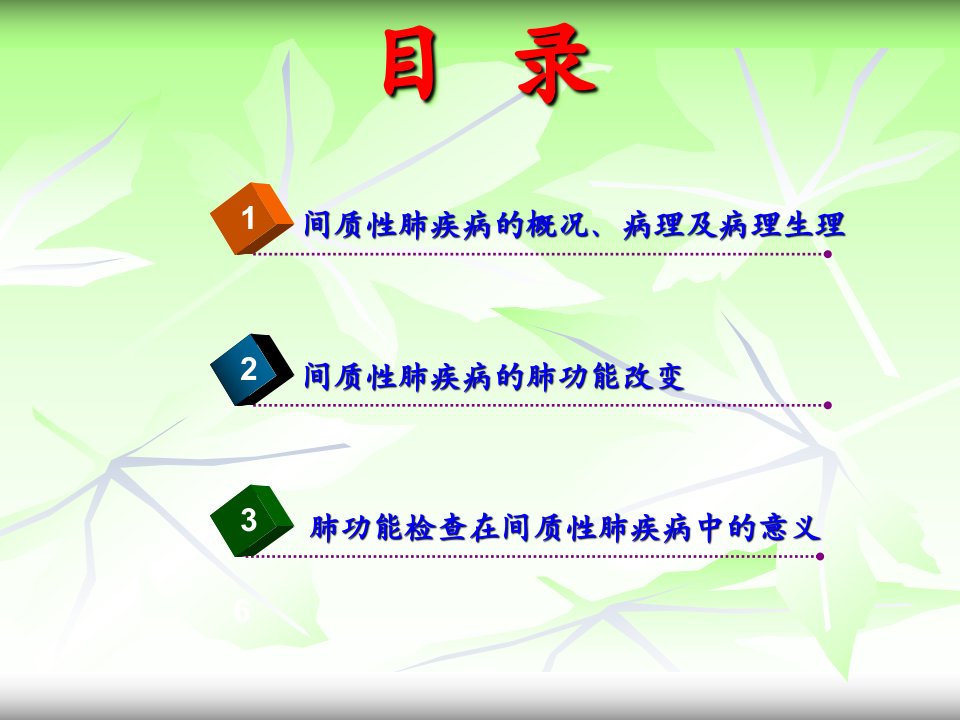 目 录

1 间质性肺疾病的概况、病理及病理生理

2 间质性肺疾病的肺功能改变

3 肺功能检查在间质性肺疾病中的意义

6